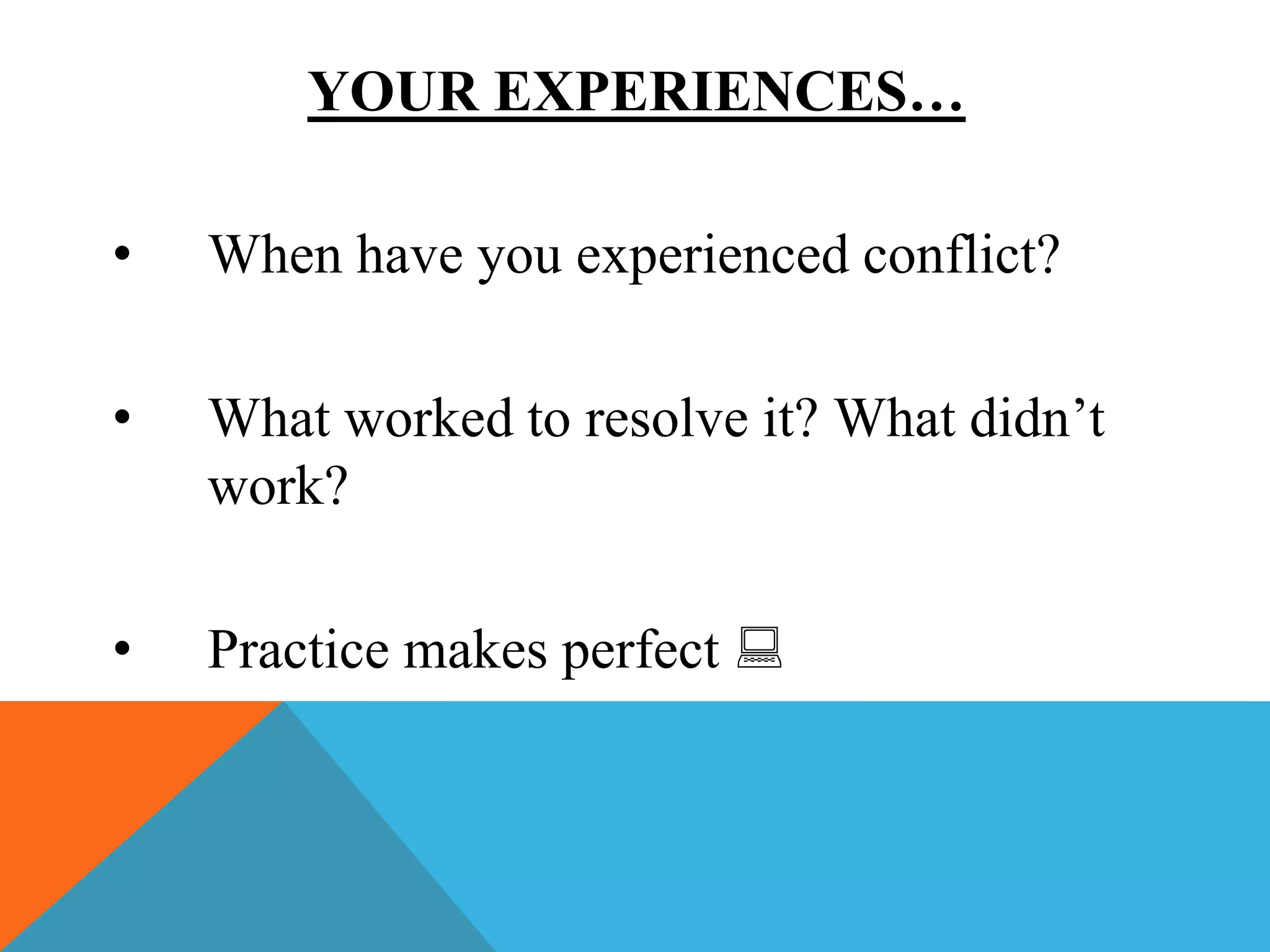 YOUR EXPERIENCES…

• When have you experienced conflict?

• What worked to resolve it? What didn’t work?

• Practice makes perfect 💻